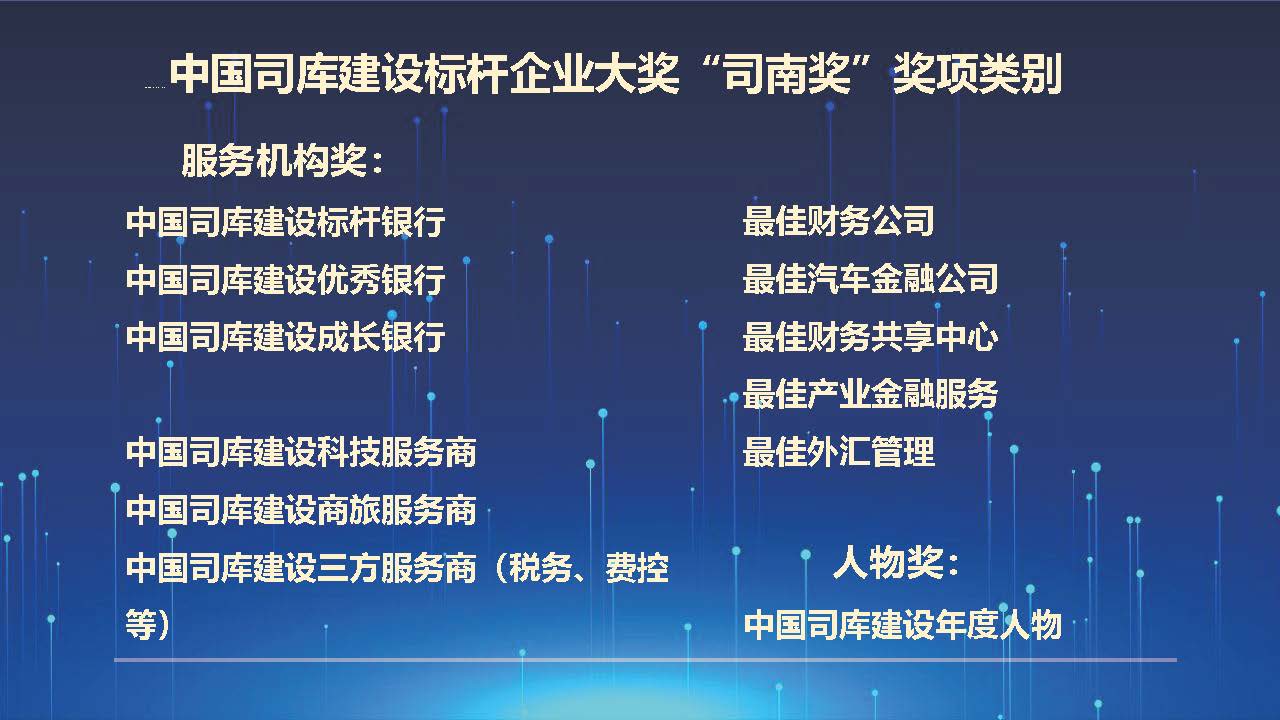 中国司库建设标杆企业大奖“司南奖”奖项类别

服务机构奖：

中国司库建设标杆银行
中国司库建设优秀银行
中国司库建设成长银行

中国司库建设科技服务商
中国司库建设商旅服务商
中国司库建设三方服务商（税务、费控等）

最佳财务公司
最佳汽车金融公司
最佳财务共享中心
最佳产业金融服务
最佳外汇管理

人物奖：

中国司库建设年度人物